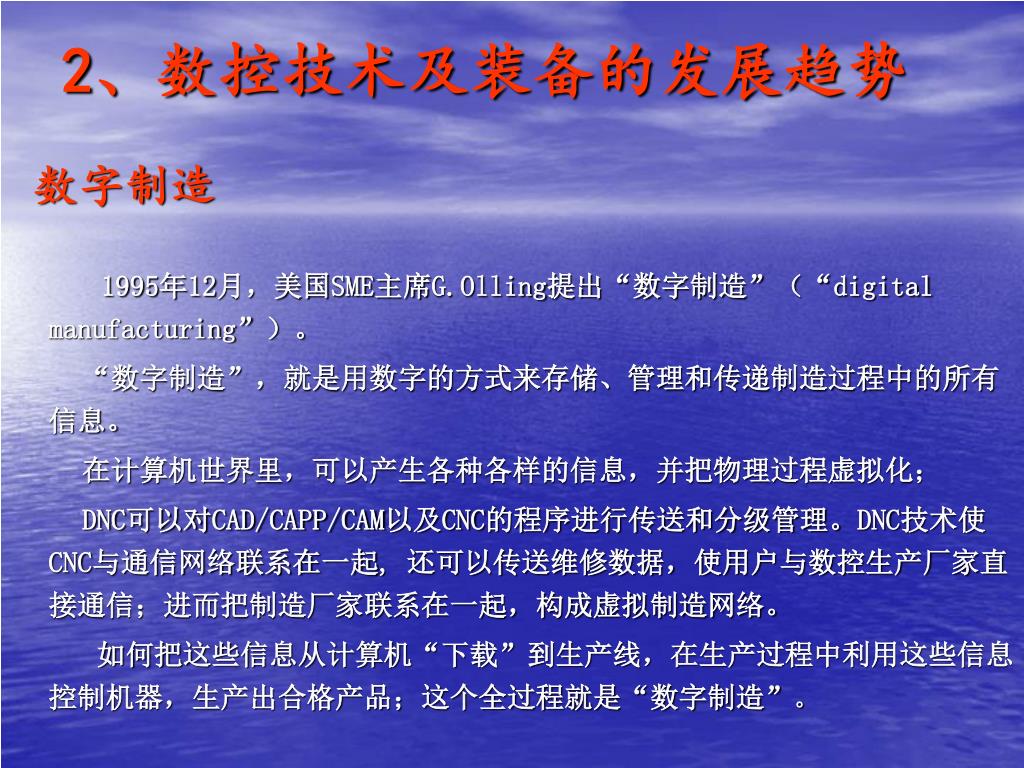 2、数控技术及装备的发展趋势

数字制造

1995年12月，美国SME主席G.Olling提出“数字制造”（“digital manufacturing”）。

“数字制造”，就是用数字的方式来存储、管理和传递制造过程中的所有信息。

在计算机世界里，可以产生各种各样的信息，并把物理过程虚拟化；

DNC可以对CAD/CAPP/CAM以及CNC的程序进行传送和分级管理。DNC技术使CNC与通信网络联系在一起, 还可以传送维修数据，使用户与数控生产厂家直接通信；进而把制造厂家联系在一起，构成虚拟制造网络。

如何把这些信息从计算机“下载”到生产线，在生产过程中利用这些信息控制机器，生产出合格产品；这个全过程就是“数字制造”。